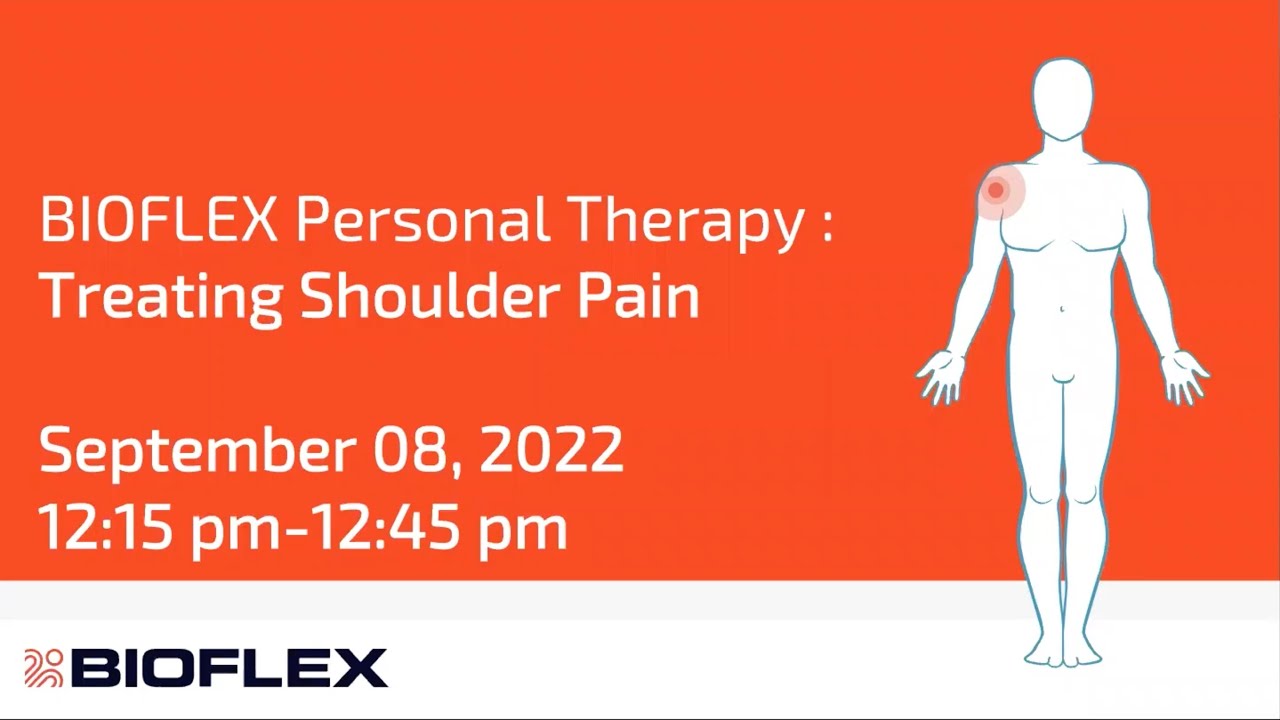 BIOFLEX Personal Therapy : Treating Shoulder Pain

September 08, 2022
12:15 pm-12:45 pm

BIOFLEX